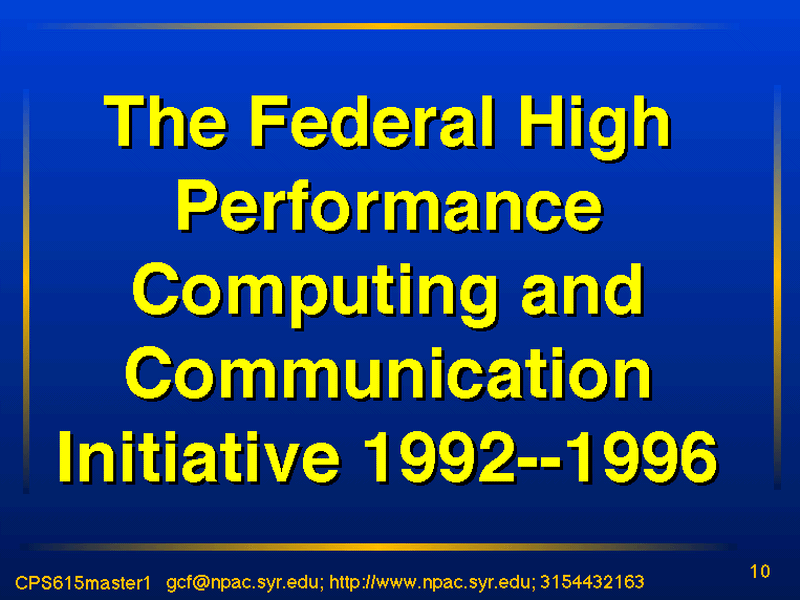 The Federal High Performance Computing and Communication Initiative 1992--1996

CPS615master1 gcf@npac.syr.edu; http://www.npac.syr.edu; 3154432163

10